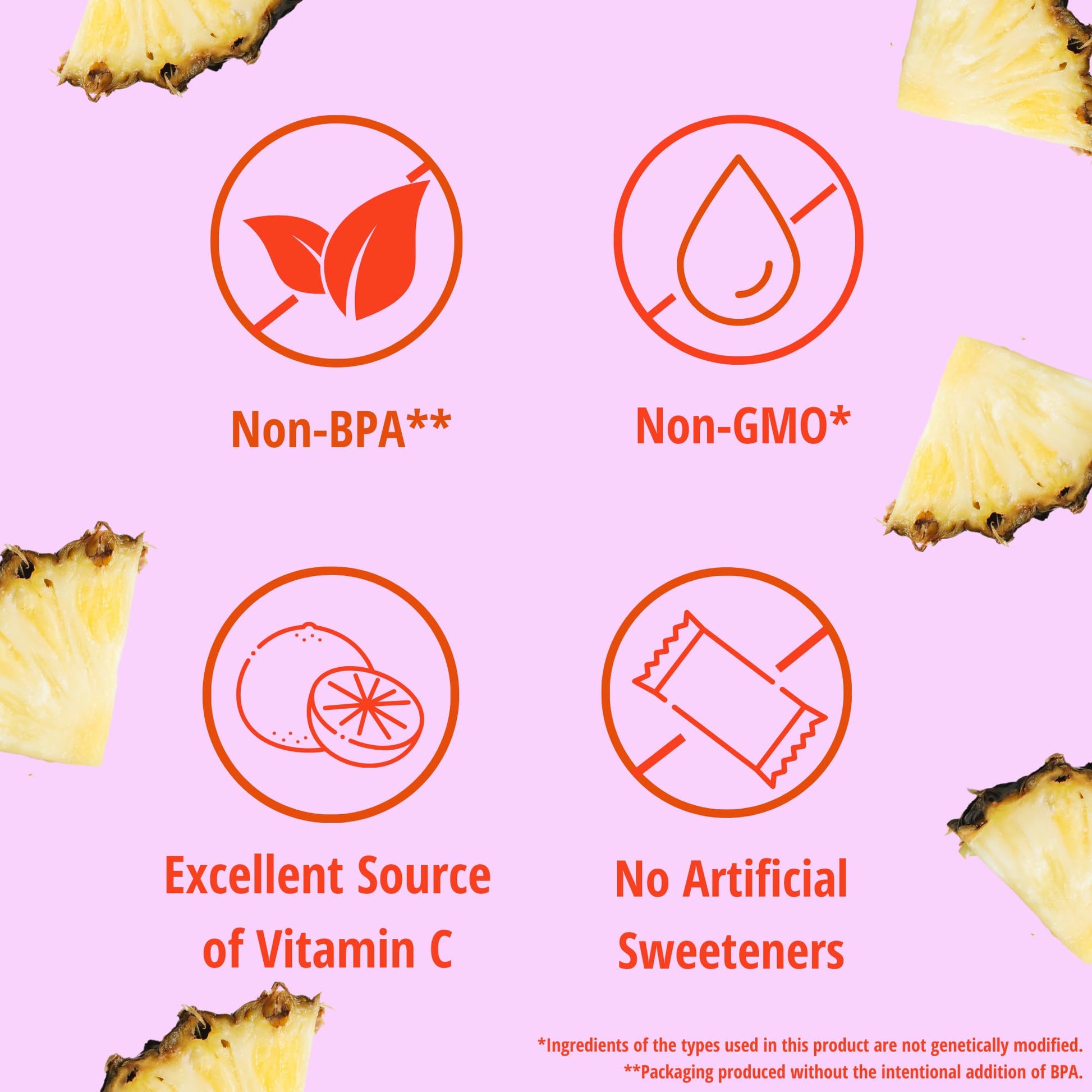 Non-BPA**

Non-GMO*

Excellent Source of Vitamin C

No Artificial Sweeteners

*Ingredients of the types used in this product are not genetically modified.
**Packaging produced without the intentional addition of BPA.